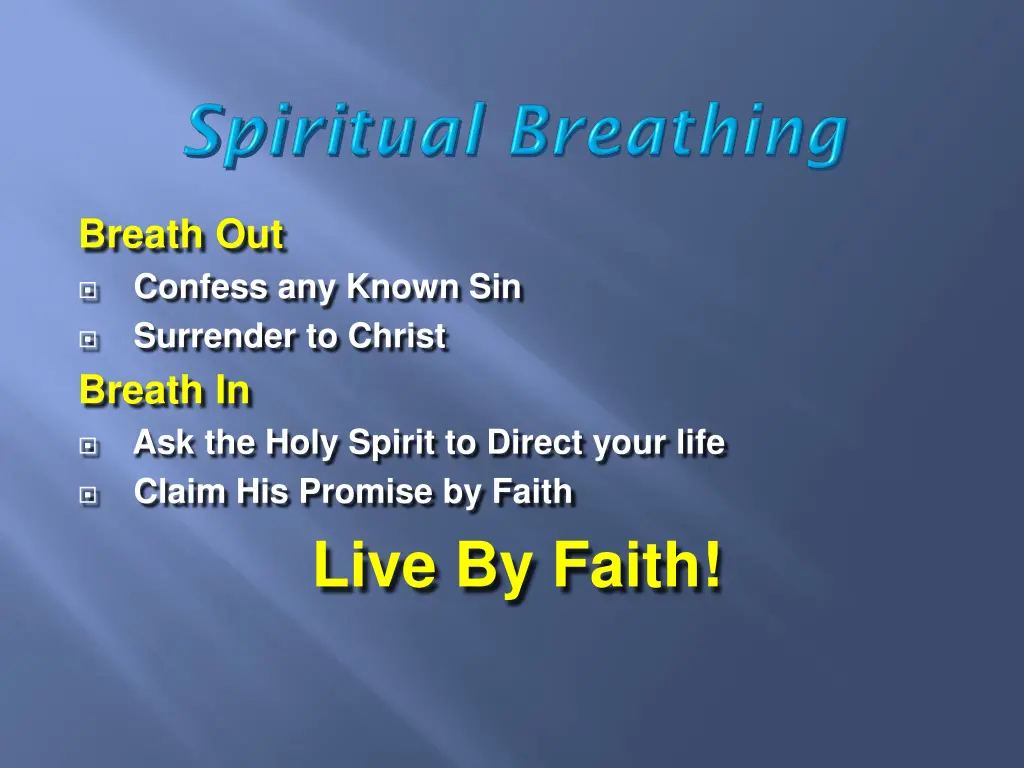 Spiritual Breathing

Breath Out

Confess any Known Sin

Surrender to Christ

Breath In

Ask the Holy Spirit to Direct your life

Claim His Promise by Faith

Live By Faith!